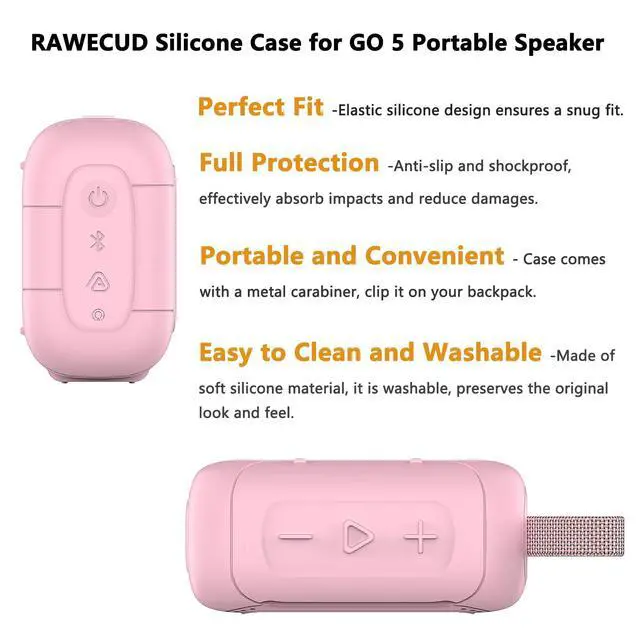 RAWECUD Silicone Case for GO 5 Portable Speaker

Perfect Fit -Elastic silicone design ensures a snug fit.

Full Protection -Anti-slip and shockproof, effectively absorb impacts and reduce damages.

Portable and Convenient - Case comes with a metal carabiner, clip it on your backpack.

Easy to Clean and Washable -Made of soft silicone material, it is washable, preserves the original look and feel.